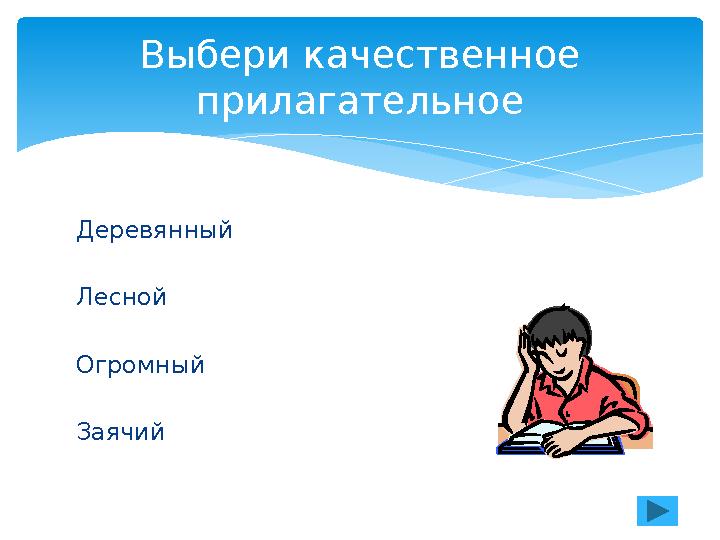 Выбери качественное прилагательное

Деревянный

Лесной

Огромный

Заячий